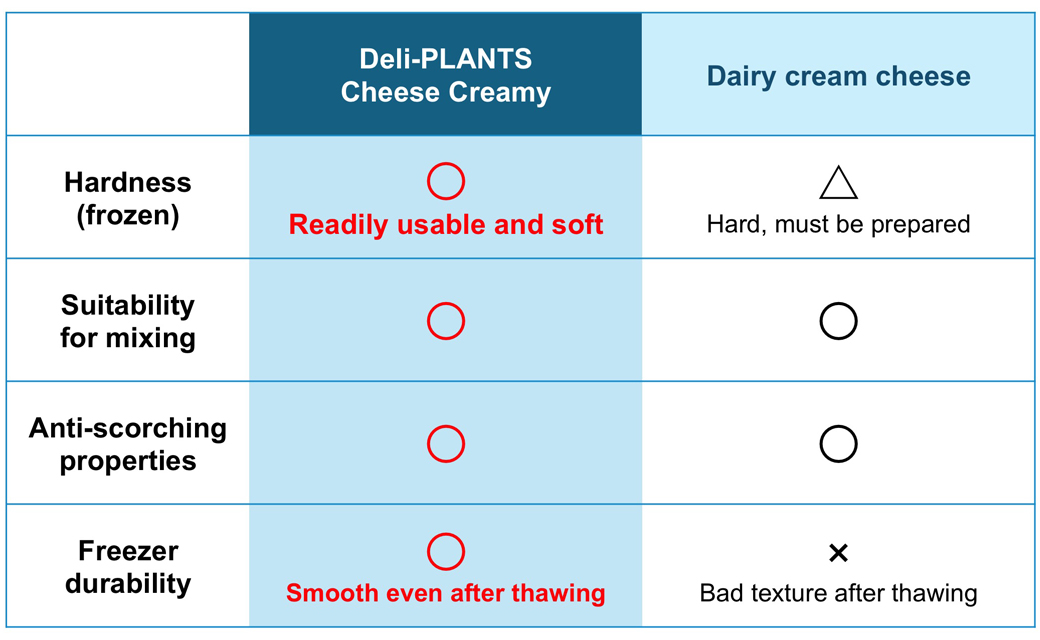 | | Deli-PLANTS Cheese Creamy | Dairy cream cheese |
|---|---|---|
| Hardness (frozen) | ○ Readily usable and soft | △ Hard, must be prepared |
| Suitability for mixing | ○ | ○ |
| Anti-scorching properties | ○ | ○ |
| Freezer durability | ○ Smooth even after thawing | × Bad texture after thawing |